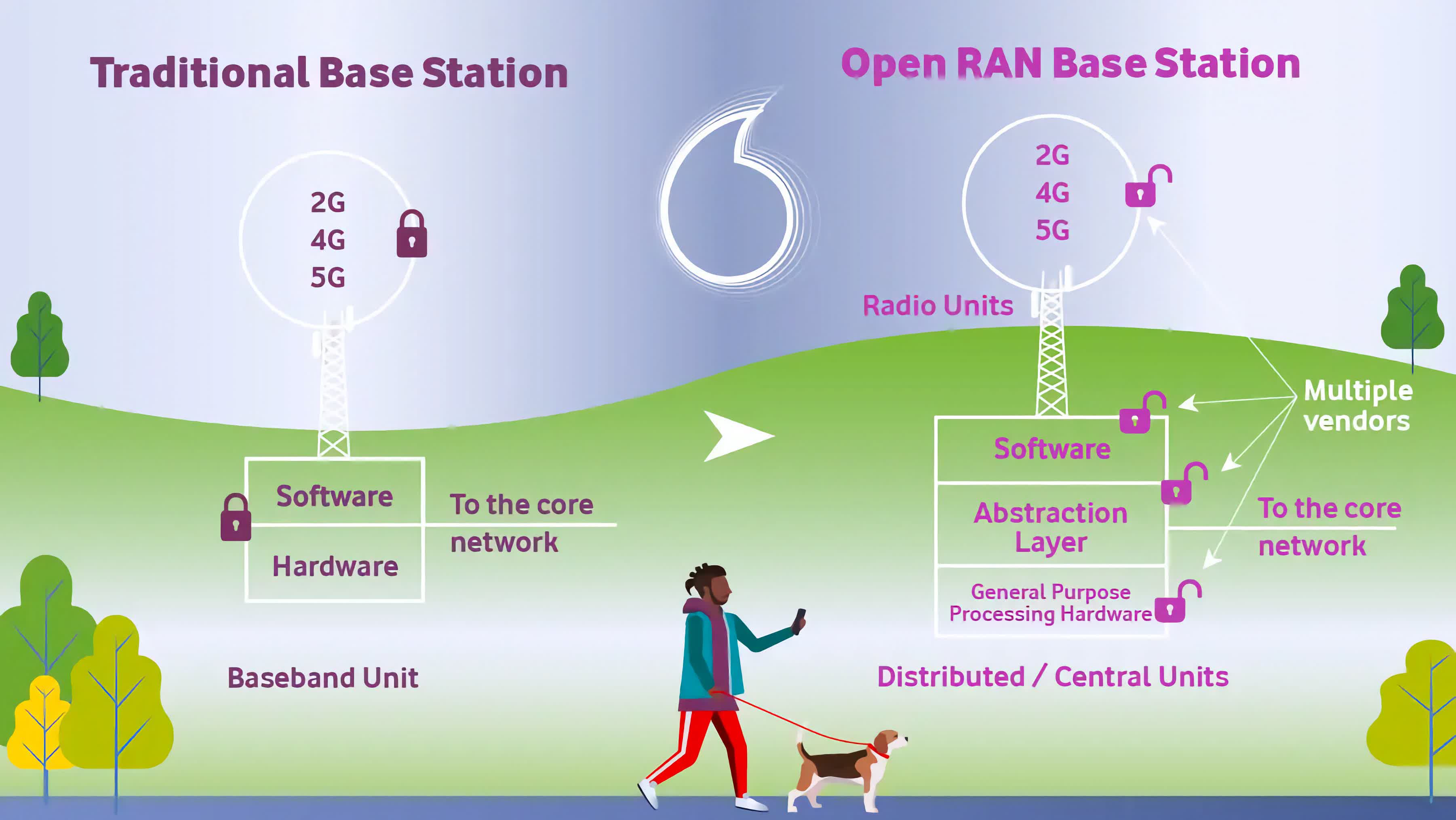 Traditional Base Station

2G
4G
5G

Software

Hardware

To the core network

Baseband Unit

Open RAN Base Station

2G
4G
5G

Radio Units

Multiple vendors

Software

Abstraction Layer

General Purpose Processing Hardware

To the core network

Distributed / Central Units